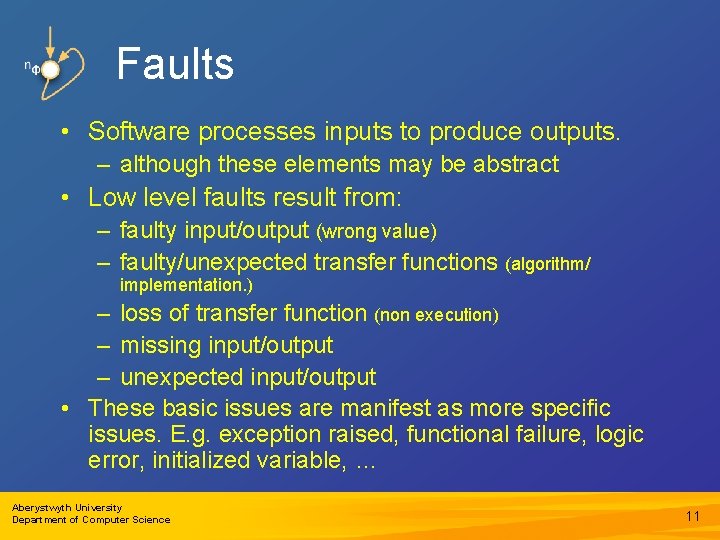 nΦ

Faults

• Software processes inputs to produce outputs.
  – although these elements may be abstract
• Low level faults result from:
  – faulty input/output (wrong value)
  – faulty/unexpected transfer functions (algorithm/ implementation.)
  – loss of transfer function (non execution)
  – missing input/output
  – unexpected input/output
• These basic issues are manifest as more specific issues. E.g. exception raised, functional failure, logic error, initialized variable, …

Aberystwyth University
Department of Computer Science

11